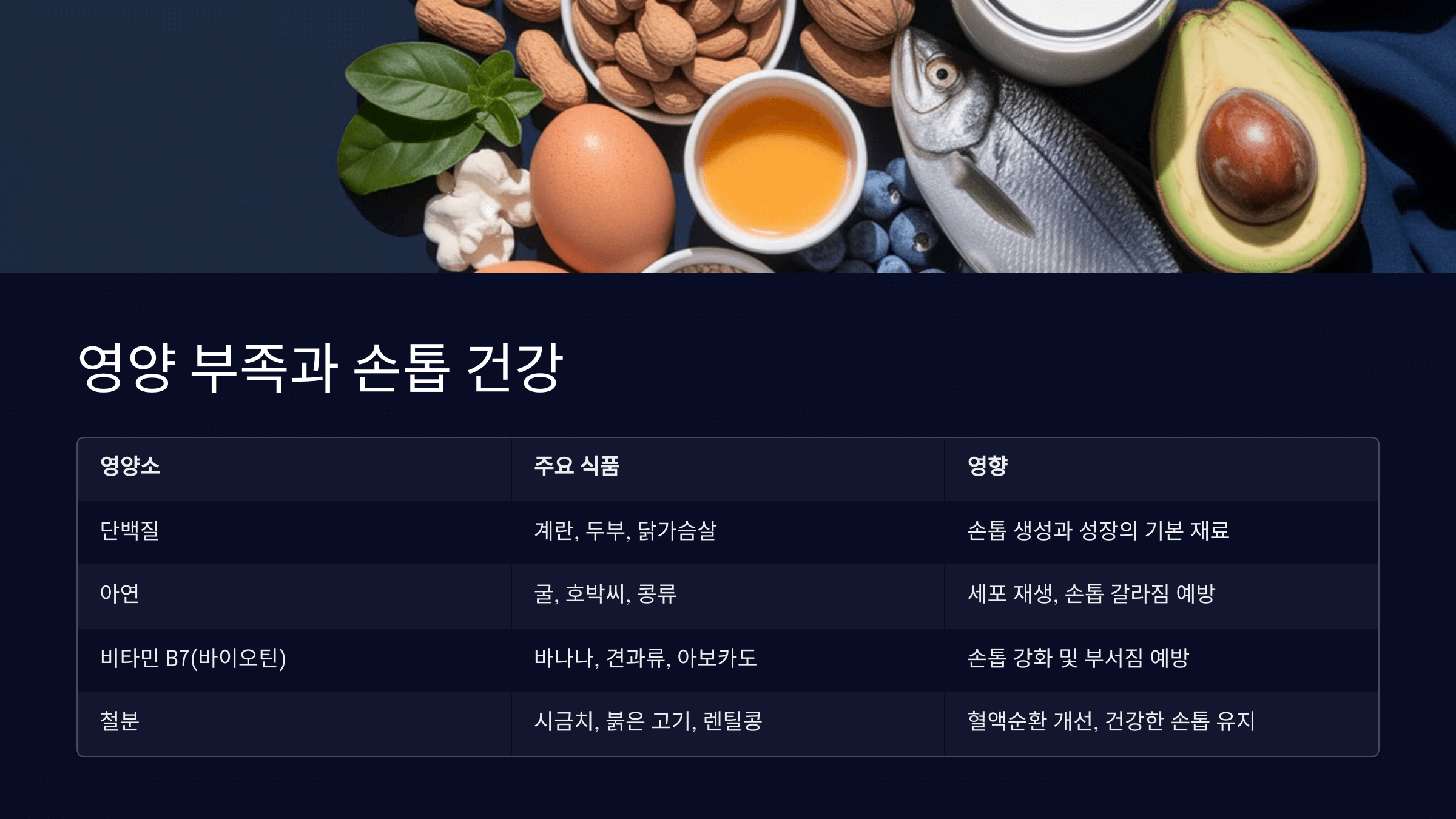 영양 부족과 손톱 건강

| 영양소 | 주요 식품 | 영향 |
|---|---|---|
| 단백질 | 계란, 두부, 닭가슴살 | 손톱 생성과 성장의 기본 재료 |
| 아연 | 굴, 호박씨, 콩류 | 세포 재생, 손톱 갈라짐 예방 |
| 비타민 B7(바이오틴) | 바나나, 견과류, 아보카도 | 손톱 강화 및 부서짐 예방 |
| 철분 | 시금치, 붉은 고기, 렌틸콩 | 혈액순환 개선, 건강한 손톱 유지 |